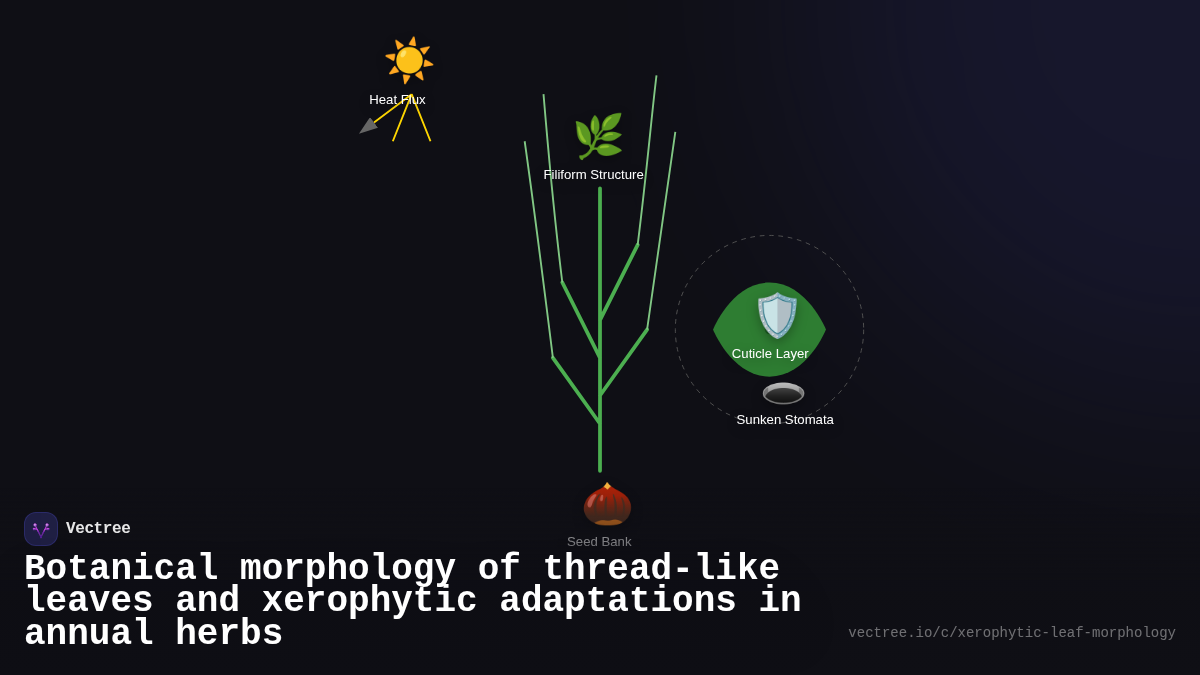 Heat Flux

Filiform Structure

Cuticle Layer

Sunken Stomata

Seed Bank

Vectree

Botanical morphology of thread-like leaves and xerophytic adaptations in annual herbs

vectree.io/c/xerophytic-leaf-morphology